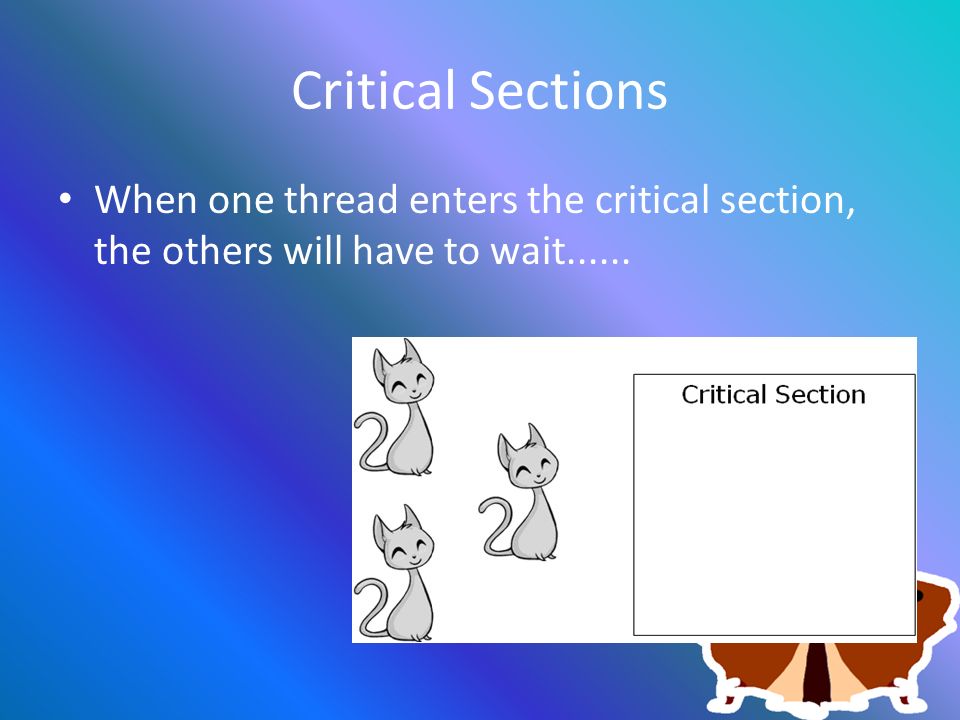 Critical Sections

• When one thread enters the critical section, the others will have to wait......

Critical Section